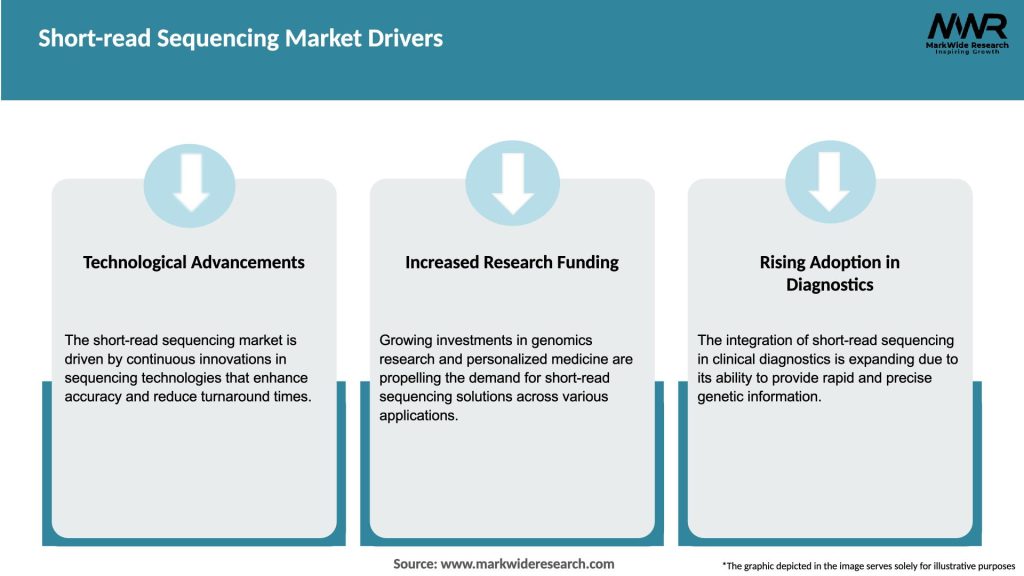 Short-read Sequencing Market Drivers

MWR
MarkWide Research
Inspiring Growth

Technological Advancements

The short-read sequencing market is driven by continuous innovations in sequencing technologies that enhance accuracy and reduce turnaround times.

Increased Research Funding

Growing investments in genomics research and personalized medicine are propelling the demand for short-read sequencing solutions across various applications.

Rising Adoption in Diagnostics

The integration of short-read sequencing in clinical diagnostics is expanding due to its ability to provide rapid and precise genetic information.

Source: www.markwideresearch.com

*The graphic depicted in the image serves solely for illustrative purposes